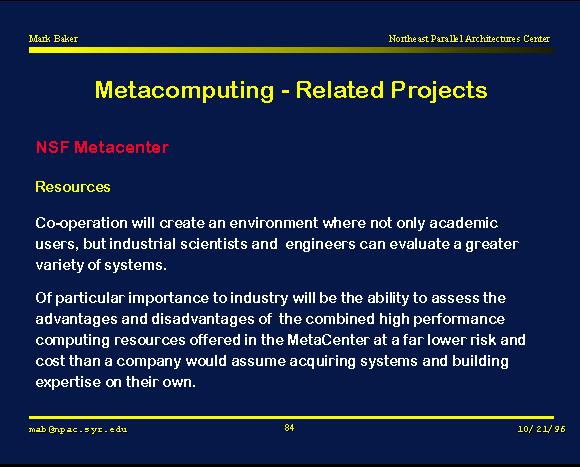 Mark Baker

Northeast Parallel Architectures Center

Metacomputing - Related Projects

NSF Metacenter

Resources

Co-operation will create an environment where not only academic users, but industrial scientists and engineers can evaluate a greater variety of systems.

Of particular importance to industry will be the ability to assess the advantages and disadvantages of the combined high performance computing resources offered in the MetaCenter at a far lower risk and cost than a company would assume acquiring systems and building expertise on their own.

mab@npac.syr.edu

84

10/21/96